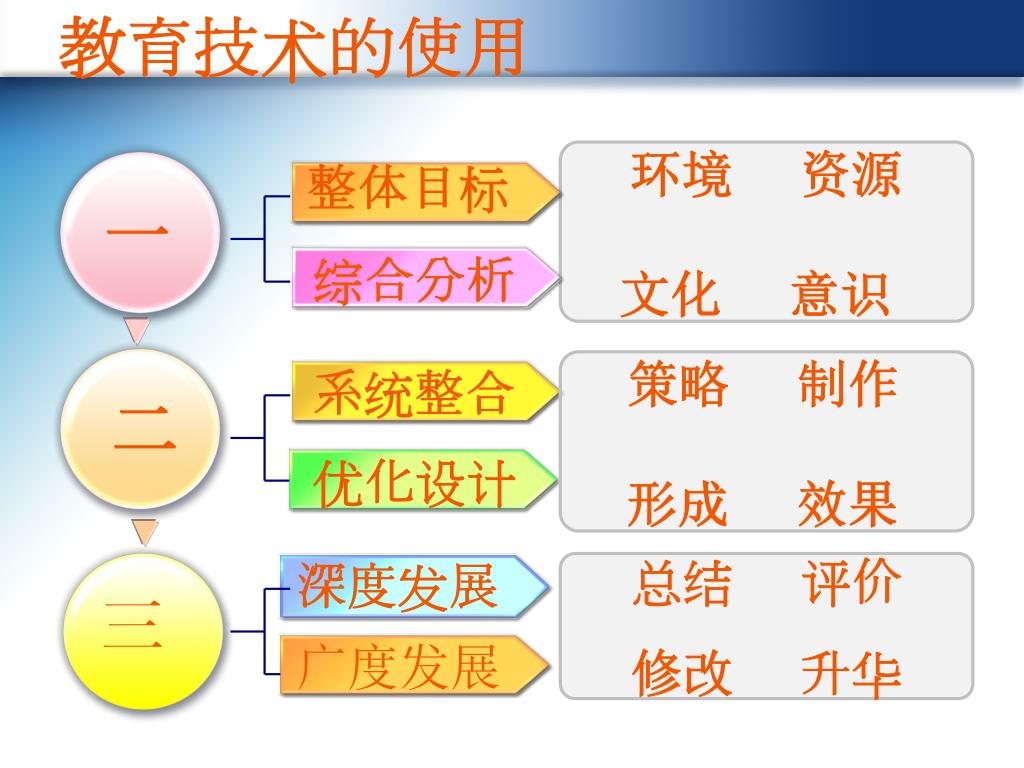 教育技术的使用

一

整体目标

综合分析

环境　资源

文化　意识

二

系统整合

优化设计

策略　制作

形成　效果

三

深度发展

广度发展

总结　评价

修改　升华